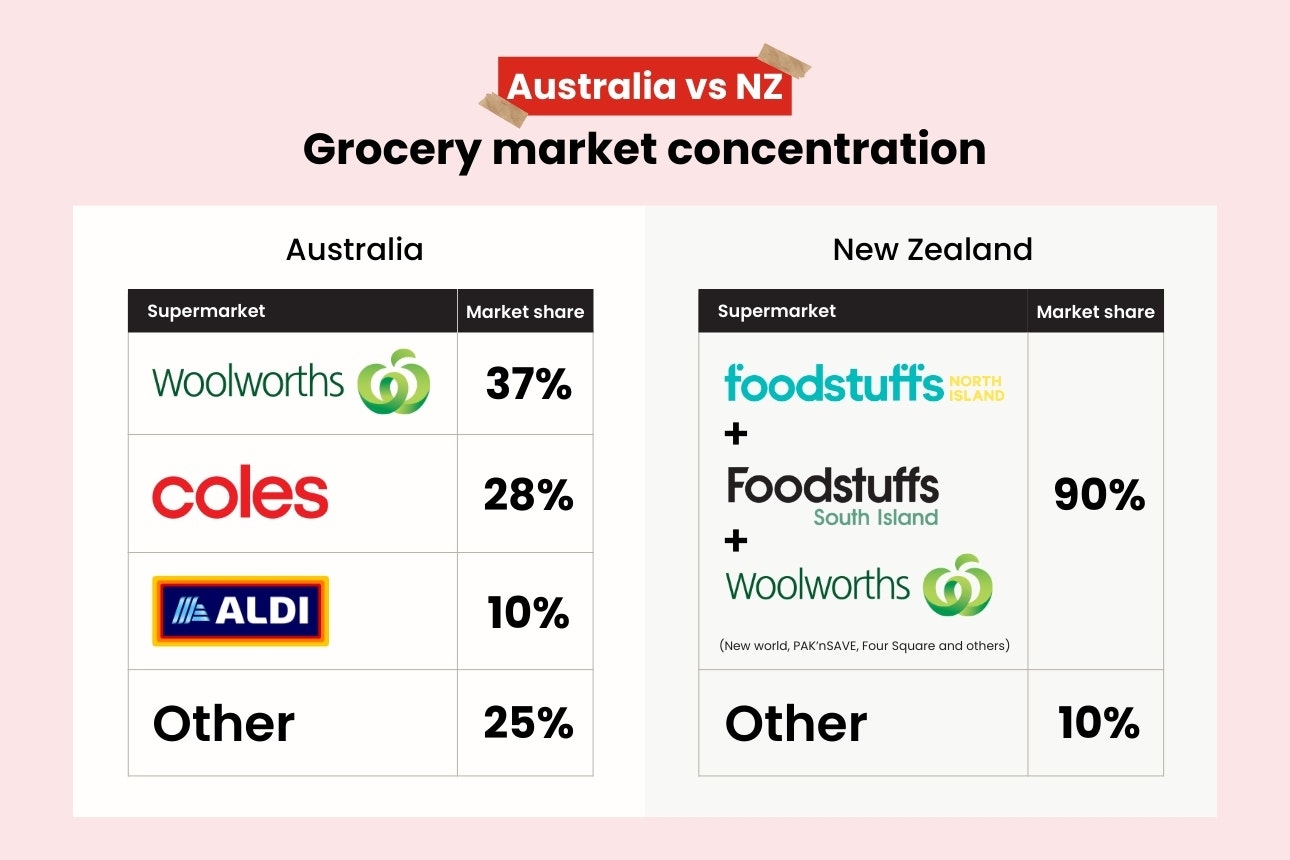 Australia vs NZ

Grocery market concentration

Australia

| Supermarket | Market share |
|---|---|
| Woolworths | 37% |
| coles | 28% |
| ALDI | 10% |
| Other | 25% |

New Zealand

| Supermarket | Market share |
|---|---|
| foodstuffs NORTH ISLAND + Foodstuffs South Island + Woolworths (New world, PAK'nSAVE, Four Square and others) | 90% |
| Other | 10% |